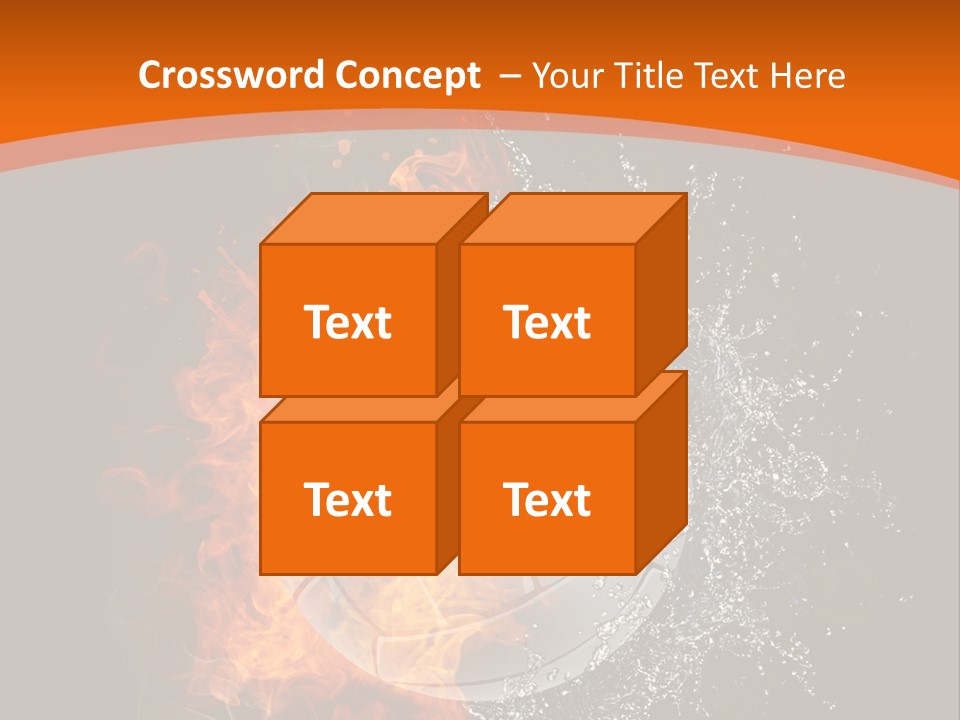 Crossword Concept – Your Title Text Here

Text

Text

Text

Text